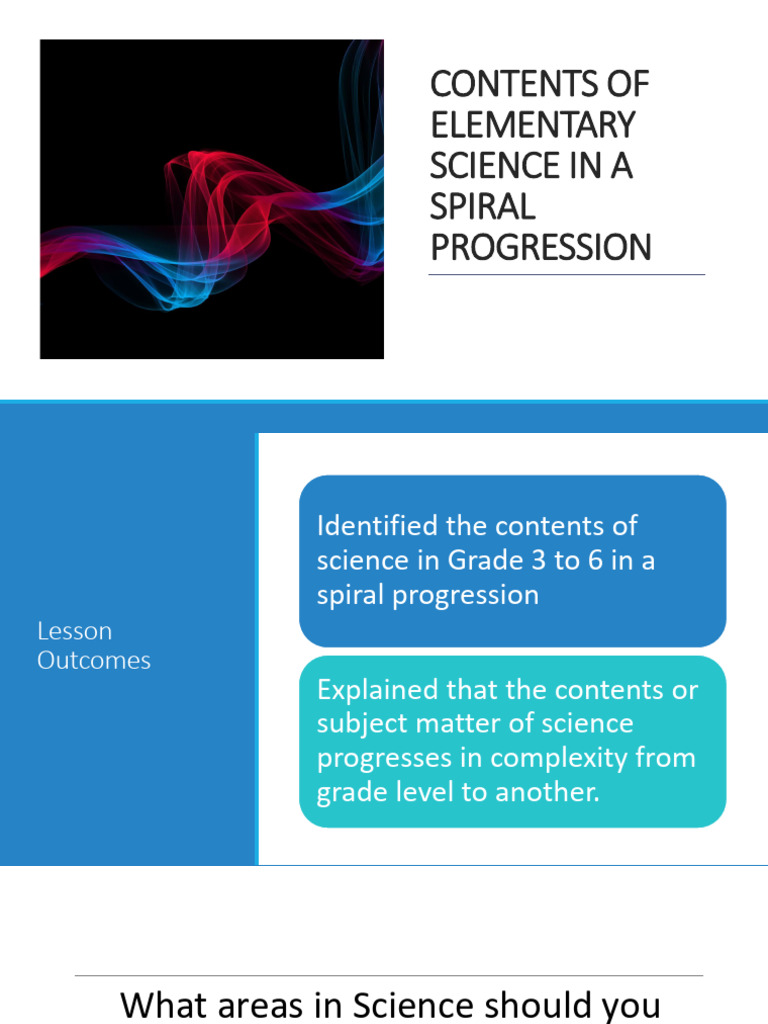 CONTENTS OF ELEMENTARY SCIENCE IN A SPIRAL PROGRESSION

Lesson Outcomes

Identified the contents of science in Grade 3 to 6 in a spiral progression

Explained that the contents or subject matter of science progresses in complexity from grade level to another.

What areas in Science should you